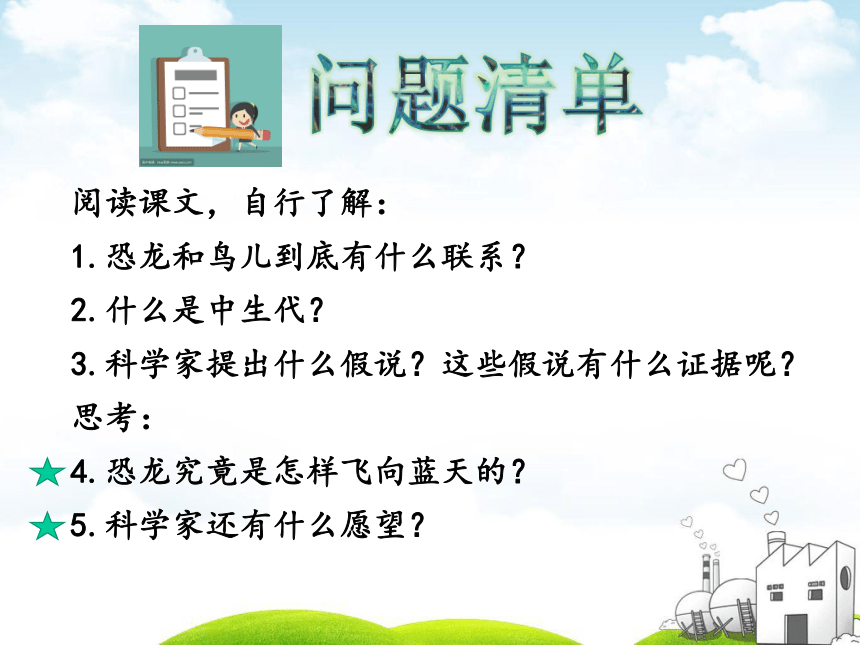 问题清单

阅读课文，自行了解：

1. 恐龙和鸟儿到底有什么联系？

2. 什么是中生代？

3. 科学家提出什么假说？这些假说有什么证据呢？

思考：

★4. 恐龙究竟是怎样飞向蓝天的？

★5. 科学家还有什么愿望？